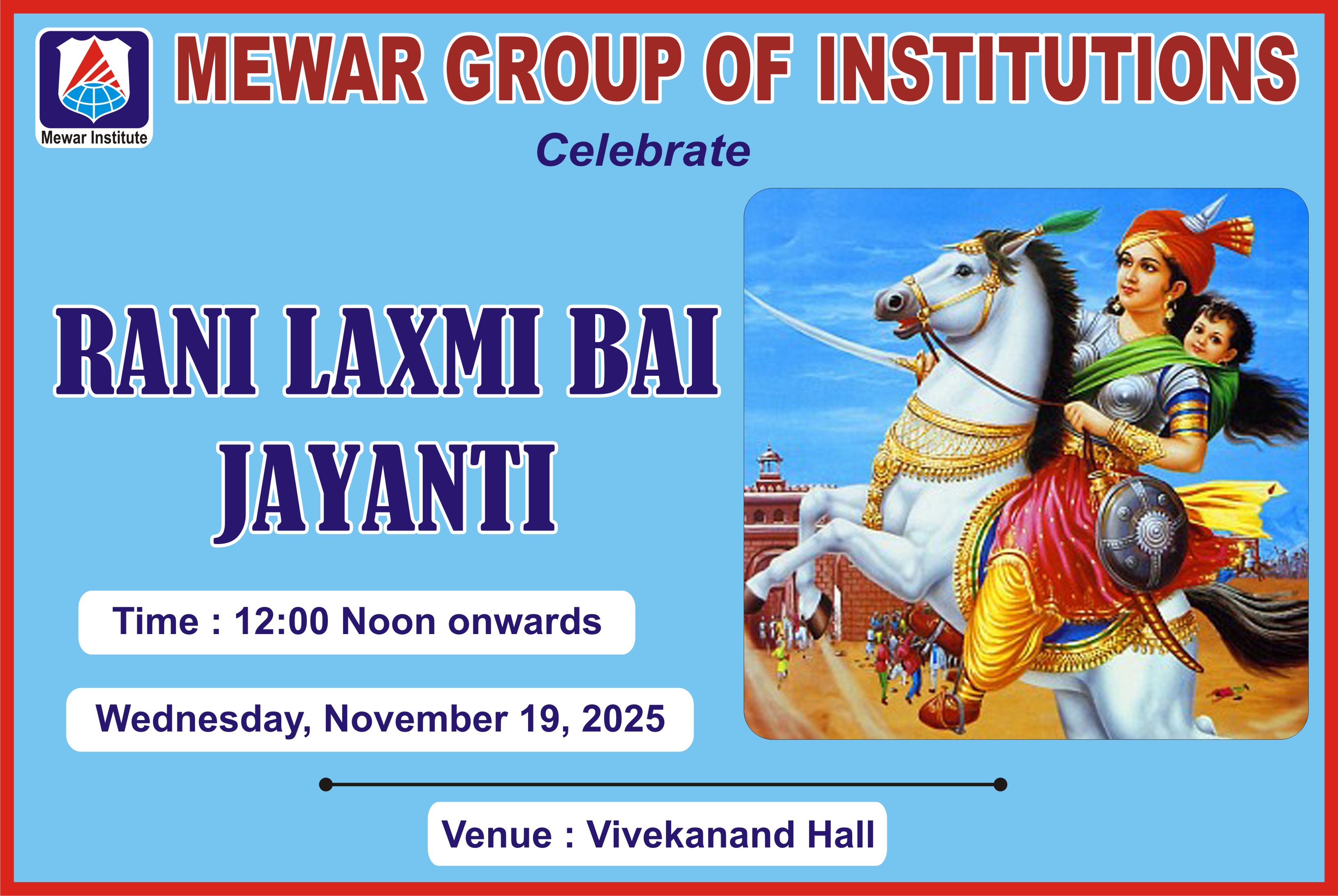 Mewar Institute

MEWAR GROUP OF INSTITUTIONS

Celebrate

RANI LAXMI BAI JAYANTI

Time : 12:00 Noon onwards

Wednesday, November 19, 2025

Venue : Vivekanand Hall